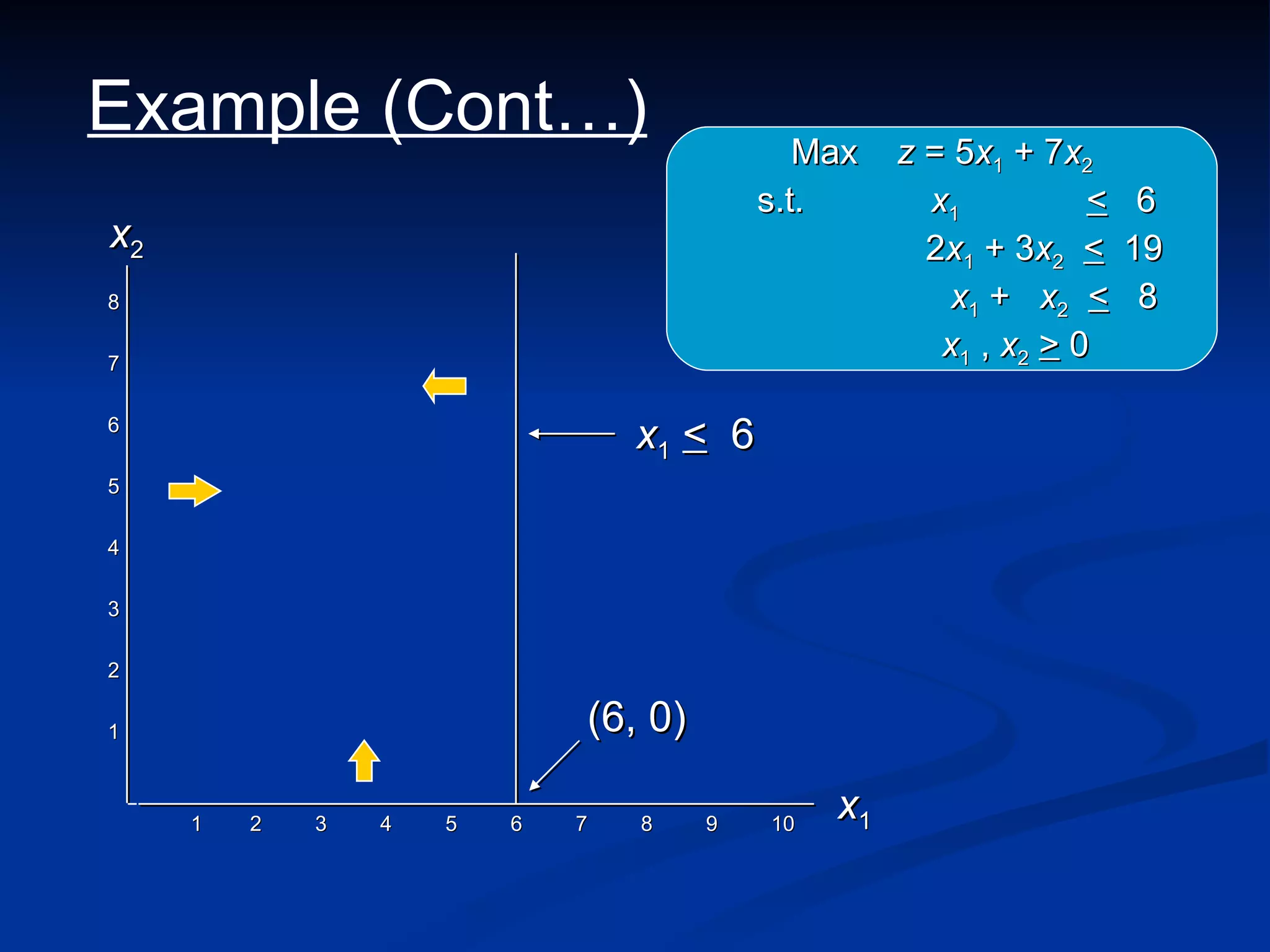 Example (Cont…)

Max $z = 5x_1 + 7x_2$
s.t. $x_1 \leq 6$
$2x_1 + 3x_2 \leq 19$
$x_1 + x_2 \leq 8$
$x_1 , x_2 \geq 0$

$x_2$

8
7
6
5
4
3
2
1

$x_1 \leq 6$

(6, 0)

1 2 3 4 5 6 7 8 9 10

$x_1$